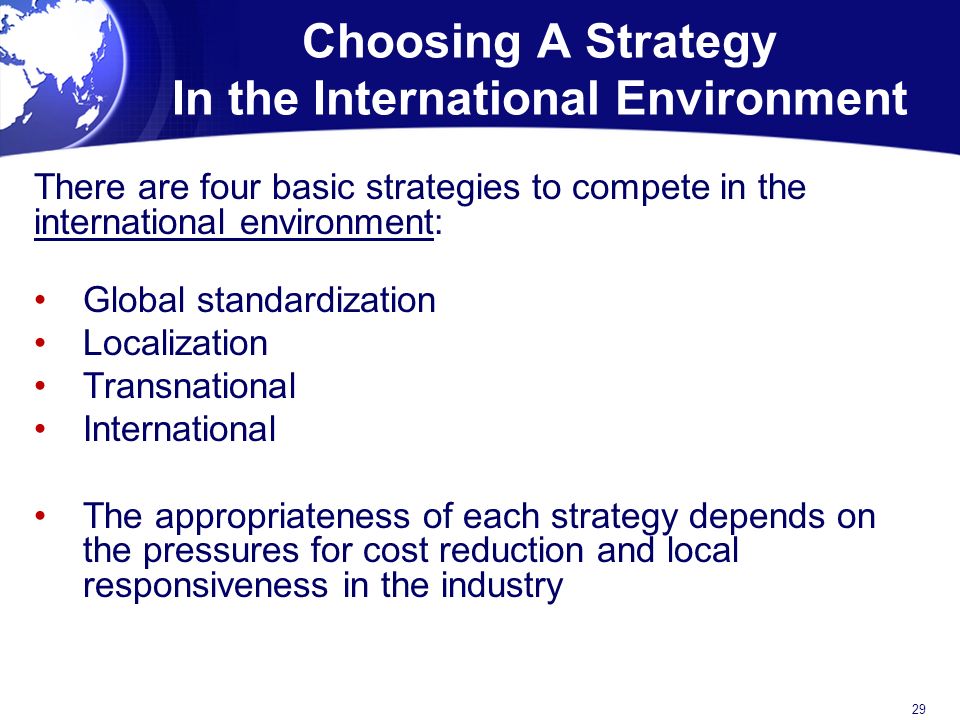 Choosing A Strategy
In the International Environment

There are four basic strategies to compete in the international environment:

• Global standardization
• Localization
• Transnational
• International

• The appropriateness of each strategy depends on the pressures for cost reduction and local responsiveness in the industry

29